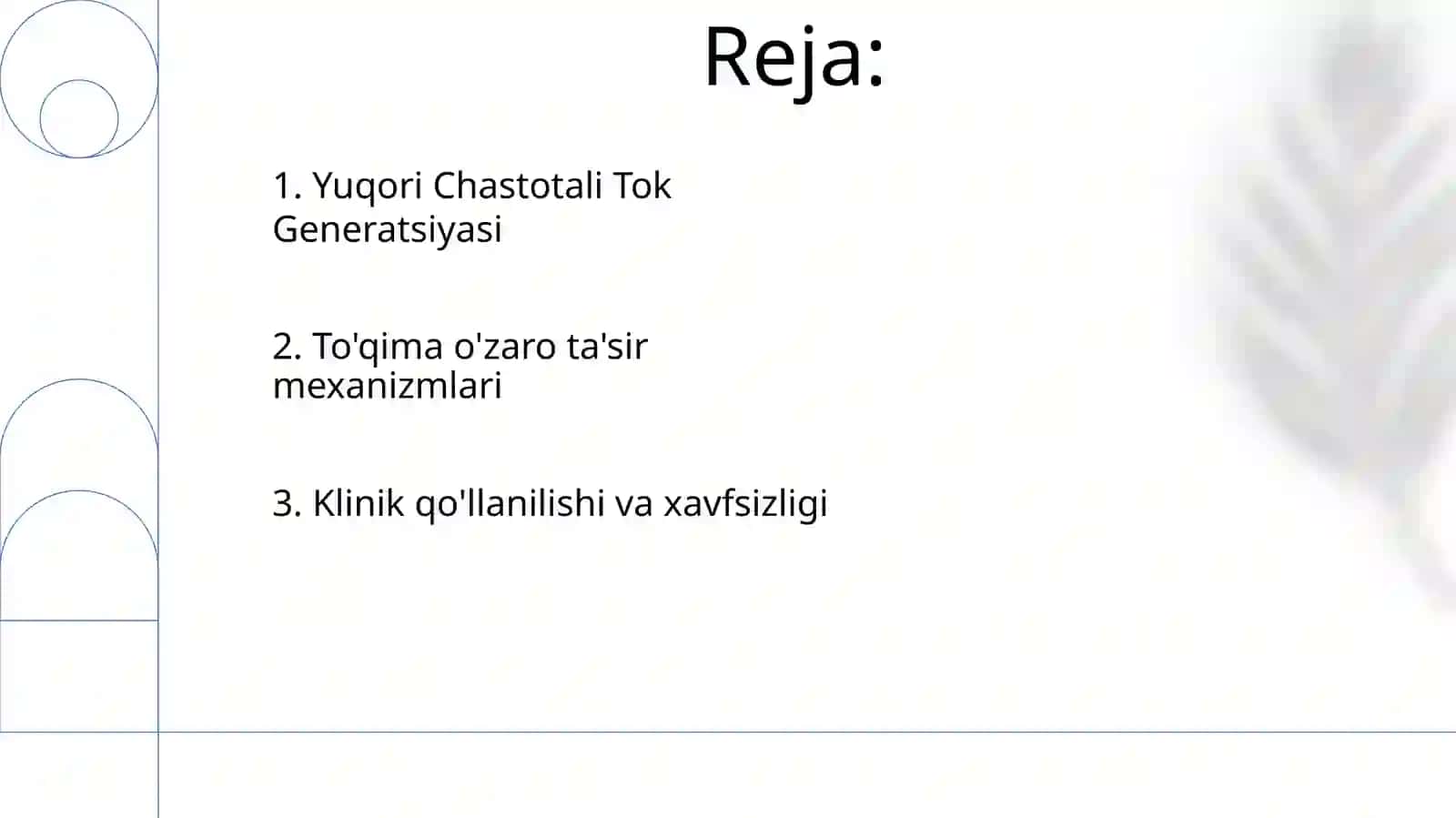 Reja:

1. Yuqori Chastotali Tok Generatsiyasi

2. To'qima o'zaro ta'sir mexanizmlari

3. Klinik qo'llanilishi va xavfsizligi